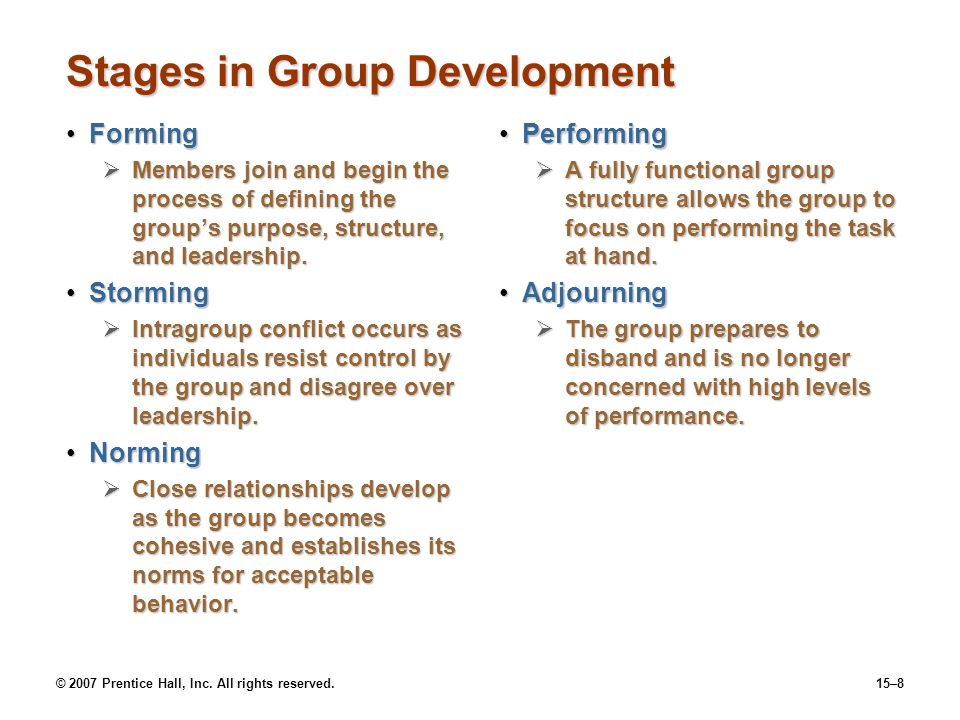 Stages in Group Development

• Forming
➢ Members join and begin the process of defining the group’s purpose, structure, and leadership.
• Storming
➢ Intragroup conflict occurs as individuals resist control by the group and disagree over leadership.
• Norming
➢ Close relationships develop as the group becomes cohesive and establishes its norms for acceptable behavior.

• Performing
➢ A fully functional group structure allows the group to focus on performing the task at hand.
• Adjourning
➢ The group prepares to disband and is no longer concerned with high levels of performance.

© 2007 Prentice Hall, Inc. All rights reserved.

15–8